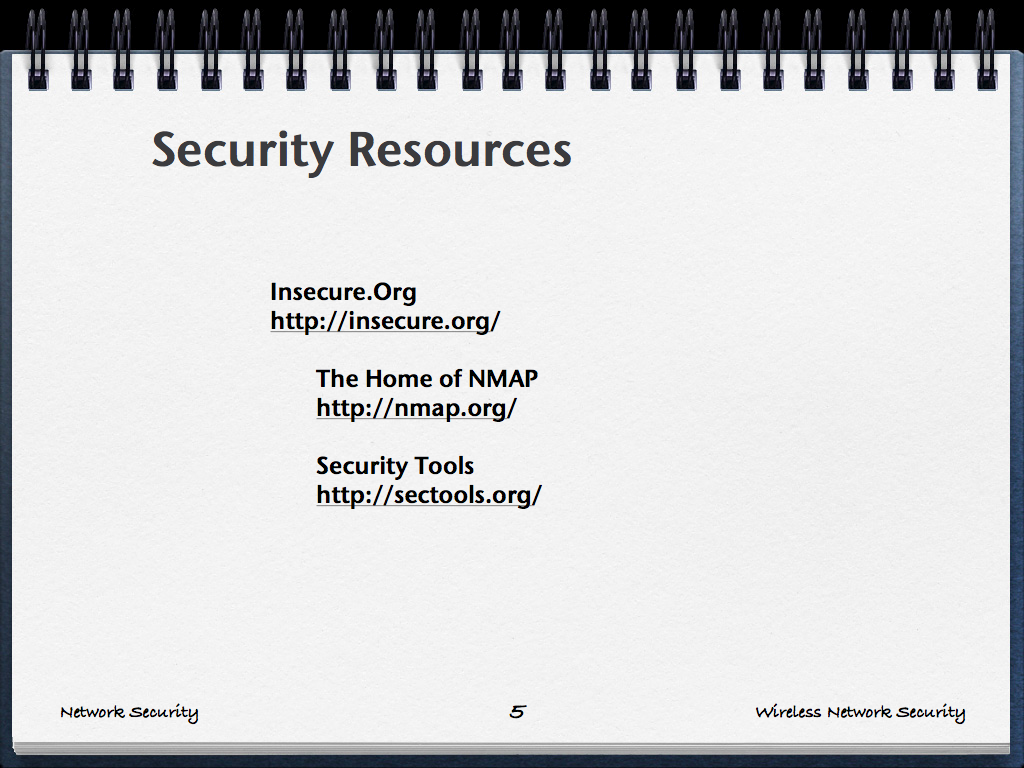 Security Resources

Insecure.Org
http://insecure.org/

The Home of NMAP
http://nmap.org/

Security Tools
http://sectools.org/

Network Security

5

Wireless Network Security